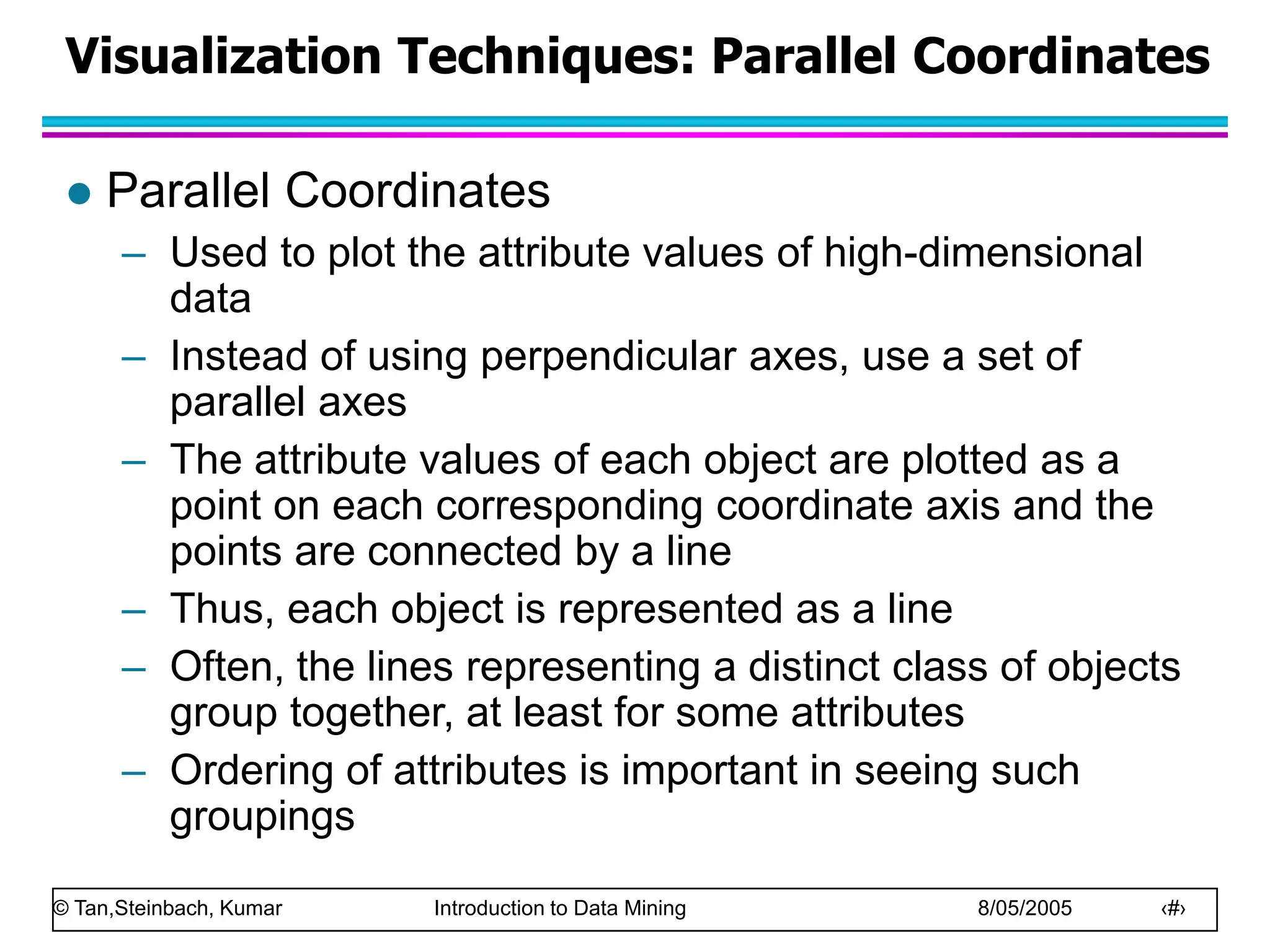 Visualization Techniques: Parallel Coordinates

● Parallel Coordinates
– Used to plot the attribute values of high-dimensional data
– Instead of using perpendicular axes, use a set of parallel axes
– The attribute values of each object are plotted as a point on each corresponding coordinate axis and the points are connected by a line
– Thus, each object is represented as a line
– Often, the lines representing a distinct class of objects group together, at least for some attributes
– Ordering of attributes is important in seeing such groupings

© Tan,Steinbach, Kumar Introduction to Data Mining 8/05/2005 ‹#›